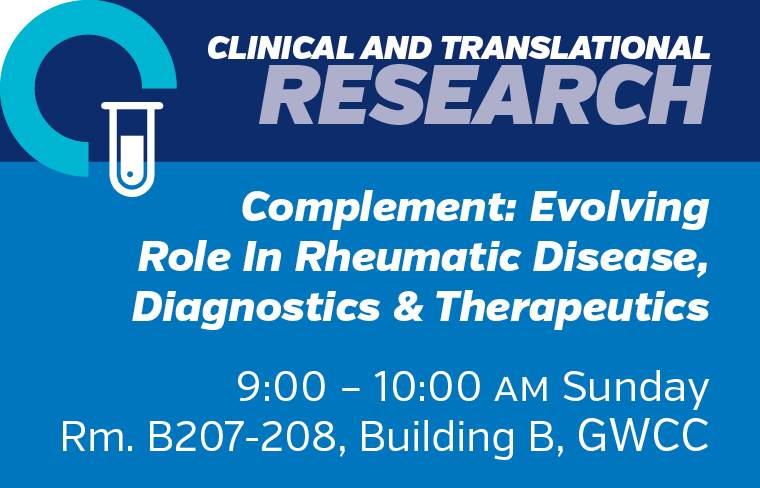 CLINICAL AND TRANSLATIONAL
RESEARCH

Complement: Evolving Role In Rheumatic Disease, Diagnostics & Therapeutics

9:00 – 10:00 AM Sunday
Rm. B207-208, Building B, GWCC